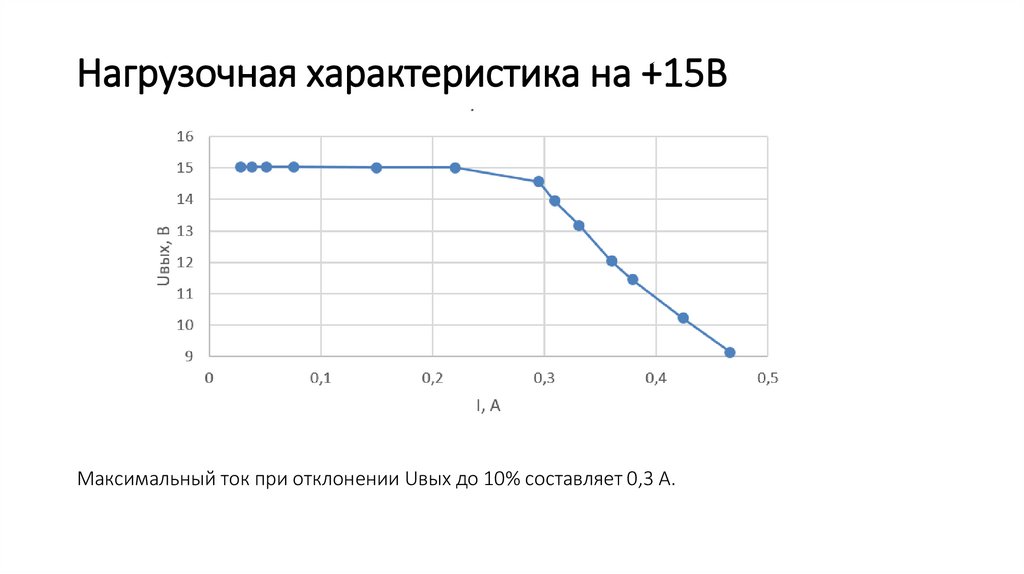 Нагрузочная характеристика на +15В

16
15
14
13
12
11
10
9

Uвых, В

0
0,1
0,2
0,3
0,4
0,5

I, А

Максимальный ток при отклонении Uвых до 10% составляет 0,3 А.